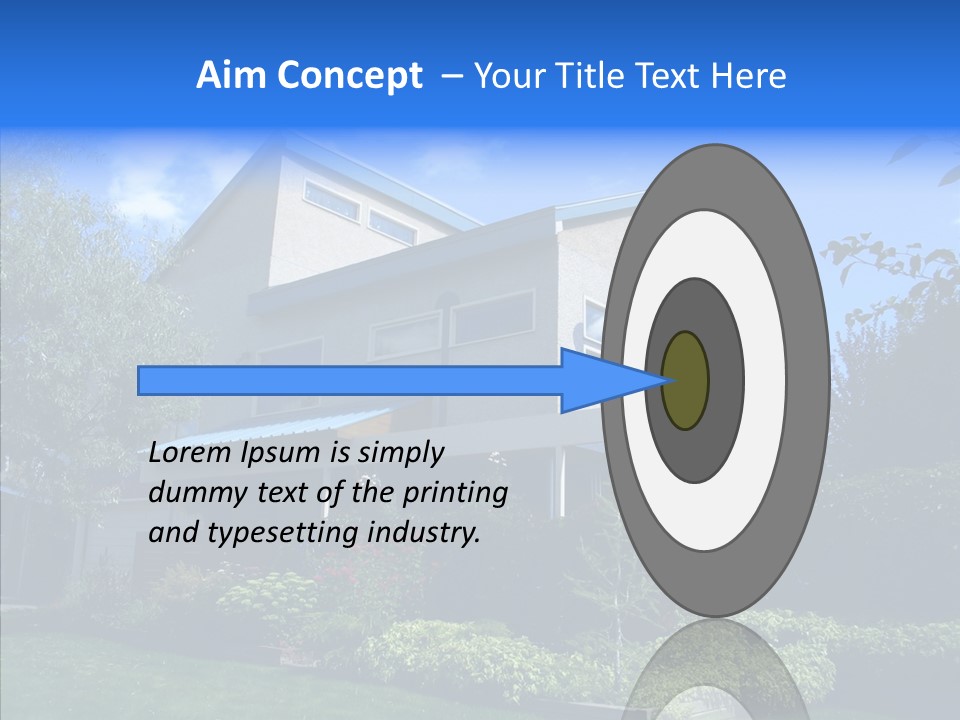 Aim Concept – Your Title Text Here

Lorem Ipsum is simply dummy text of the printing and typesetting industry.